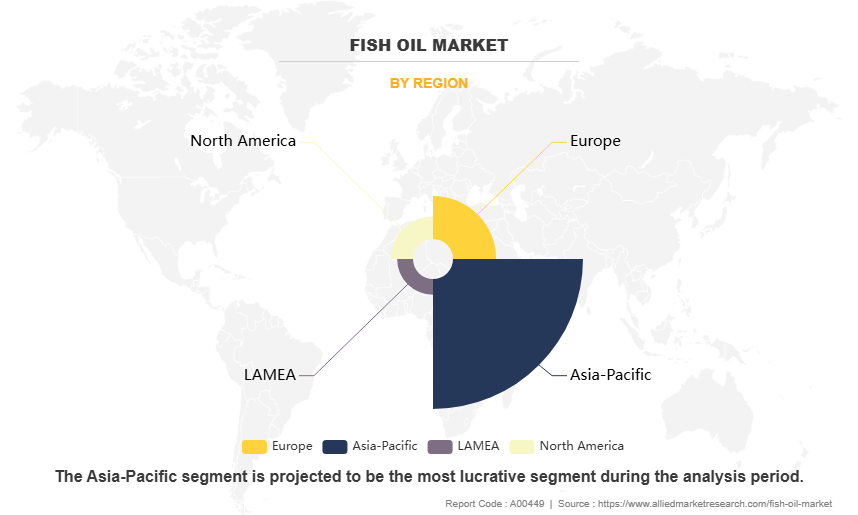 FISH OIL MARKET

BY REGION

North America

Europe

LAMEA

Asia-Pacific

Europe Asia-Pacific LAMEA North America

The Asia-Pacific segment is projected to be the most lucrative segment during the analysis period.

Report Code : A00449 | Source : https://www.alliedmarketresearch.com/fish-oil-market